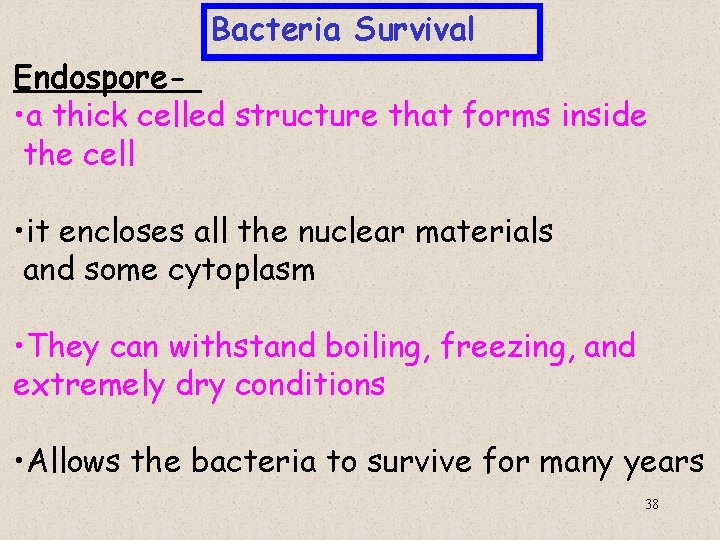 Bacteria Survival

Endospore-

•a thick celled structure that forms inside the cell

•it encloses all the nuclear materials and some cytoplasm

•They can withstand boiling, freezing, and extremely dry conditions

•Allows the bacteria to survive for many years

38